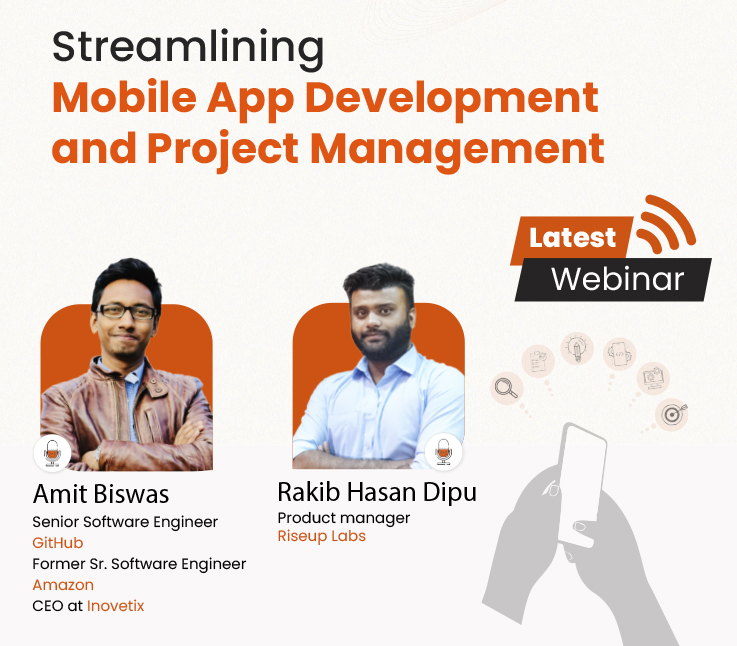 Streamlining
Mobile App Development and Project Management

Latest
Webinar

Amit Biswas
Senior Software Engineer
GitHub
Former Sr. Software Engineer
Amazon
CEO at Inovetix

Rakib Hasan Dipu
Product manager
Riseup Labs